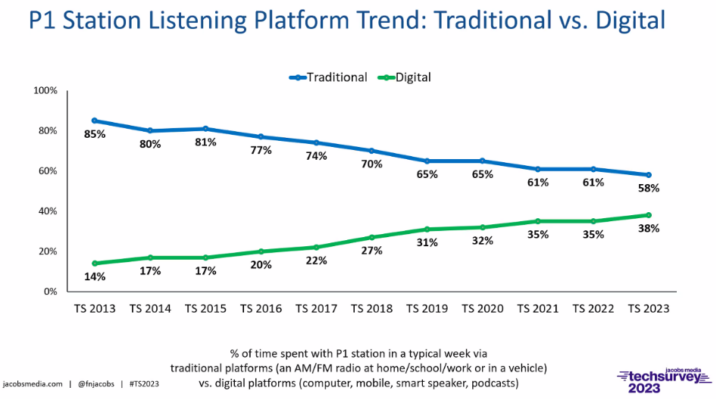 P1 Station Listening Platform Trend: Traditional vs. Digital

Traditional Digital

100%
80%
60%
40%
20%
0%

85% 80% 81% 77% 74% 70% 65% 65% 61% 61% 58%

14% 17% 17% 20% 22% 27% 31% 32% 35% 35% 38%

TS 2013 TS 2014 TS 2015 TS 2016 TS 2017 TS 2018 TS 2019 TS 2020 TS 2021 TS 2022 TS 2023

% of time spent with P1 station in a typical week via traditional platforms (an AM/FM radio at home/school/work or in a vehicle) vs. digital platforms (computer, mobile, smart speaker, podcasts)

jacobsmedia.com | @fnjacobs | #TS2023

jacobs media techsurvey 2023